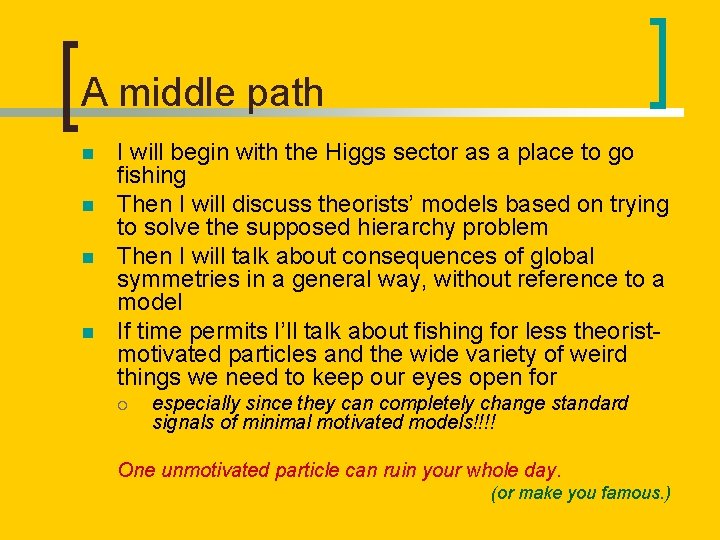 A middle path

I will begin with the Higgs sector as a place to go fishing

Then I will discuss theorists' models based on trying to solve the supposed hierarchy problem

Then I will talk about consequences of global symmetries in a general way, without reference to a model

If time permits I'll talk about fishing for less theorist-motivated particles and the wide variety of weird things we need to keep our eyes open for

especially since they can completely change standard signals of minimal motivated models!!!!

One unmotivated particle can ruin your whole day.

(or make you famous.)